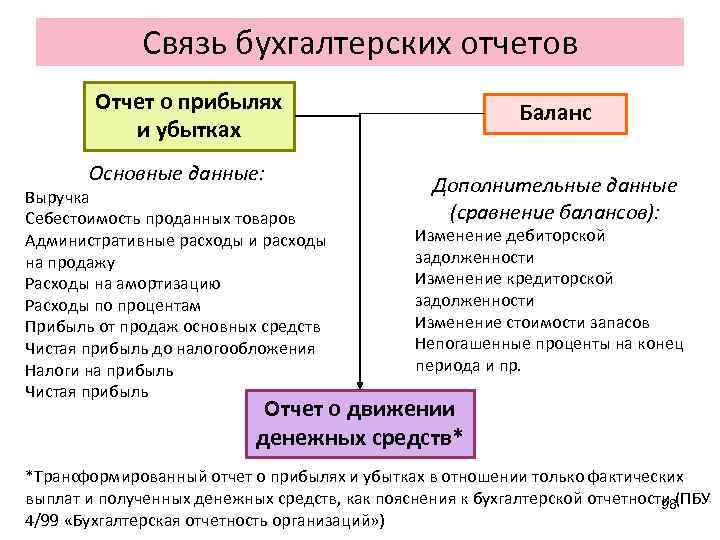 Связь бухгалтерских отчетов

Отчет о прибылях и убытках

Баланс

Основные данные:
Выручка
Себестоимость проданных товаров
Административные расходы и расходы на продажу
Расходы на амортизацию
Расходы по процентам
Прибыль от продаж основных средств
Чистая прибыль до налогообложения
Налоги на прибыль
Чистая прибыль

Дополнительные данные (сравнение балансов):
Изменение дебиторской задолженности
Изменение кредиторской задолженности
Изменение стоимости запасов
Непогашенные проценты на конец периода и пр.

Отчет о движении денежных средств*

*Траноформированный отчет о прибылях и убытках в отношении только фактических выплат и полученных денежных средств, как пояснения к бухгалтерской отчетности (ПБУ 4/99 «Бухгалтерская отчетность организаций»)

98